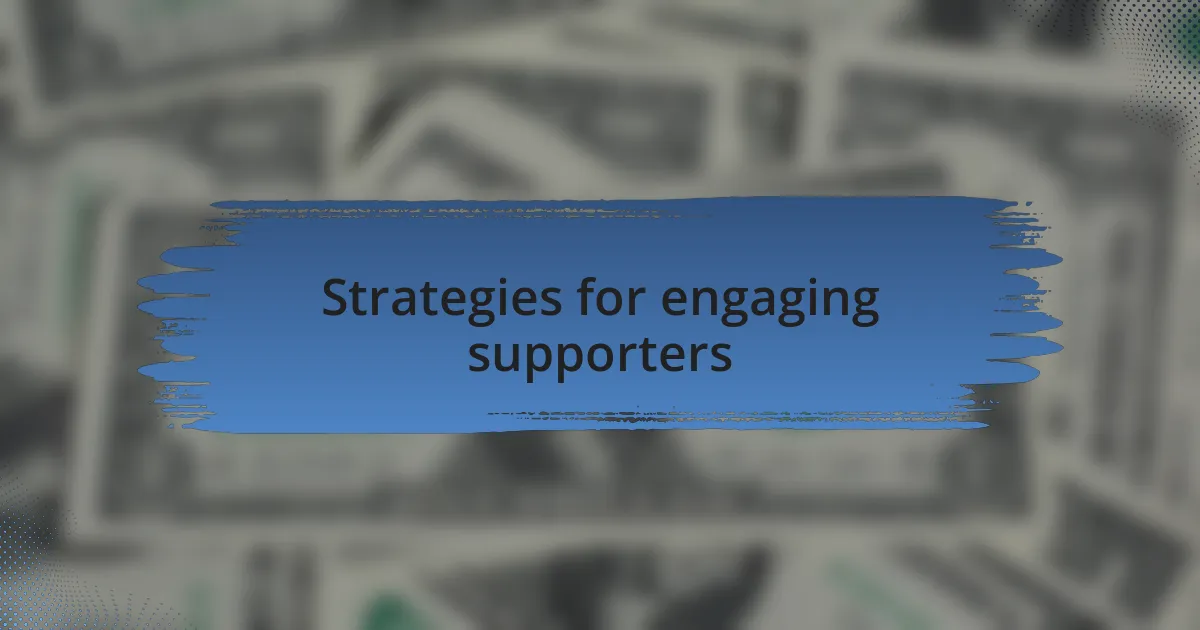 Strategies for engaging supporters